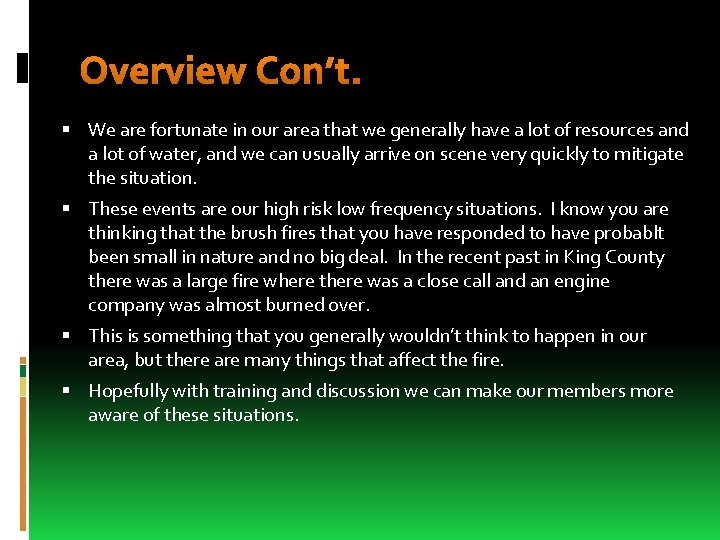 Overview Con't.

▪ We are fortunate in our area that we generally have a lot of resources and a lot of water, and we can usually arrive on scene very quickly to mitigate the situation.

▪ These events are our high risk low frequency situations. I know you are thinking that the brush fires that you have responded to have probablt been small in nature and no big deal. In the recent past in King County there was a large fire where there was a close call and an engine company was almost burned over.

▪ This is something that you generally wouldn't think to happen in our area, but there are many things that affect the fire.

▪ Hopefully with training and discussion we can make our members more aware of these situations.